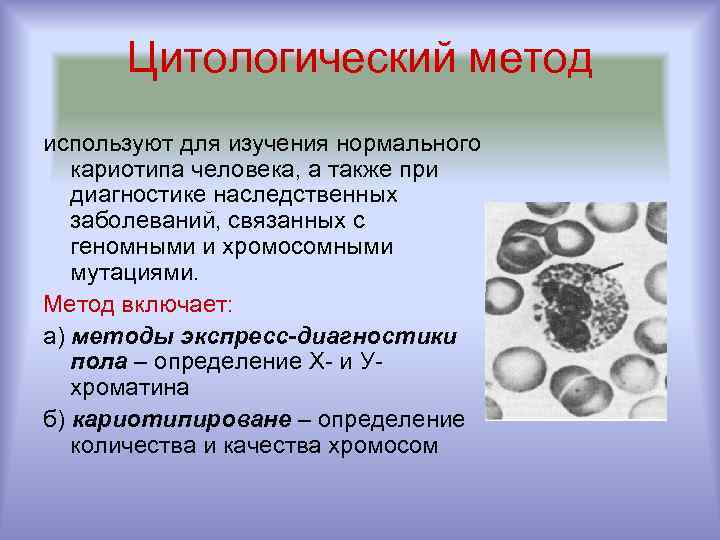 Цитологический метод

используют для изучения нормального кариотипа человека, а также при диагностике наследственных заболеваний, связанных с геномными и хромосомными мутациями.

Метод включает:

а) методы экспресс-диагностики пола – определение Х- и У-хроматина

б) кариотипироване – определение количества и качества хромосом